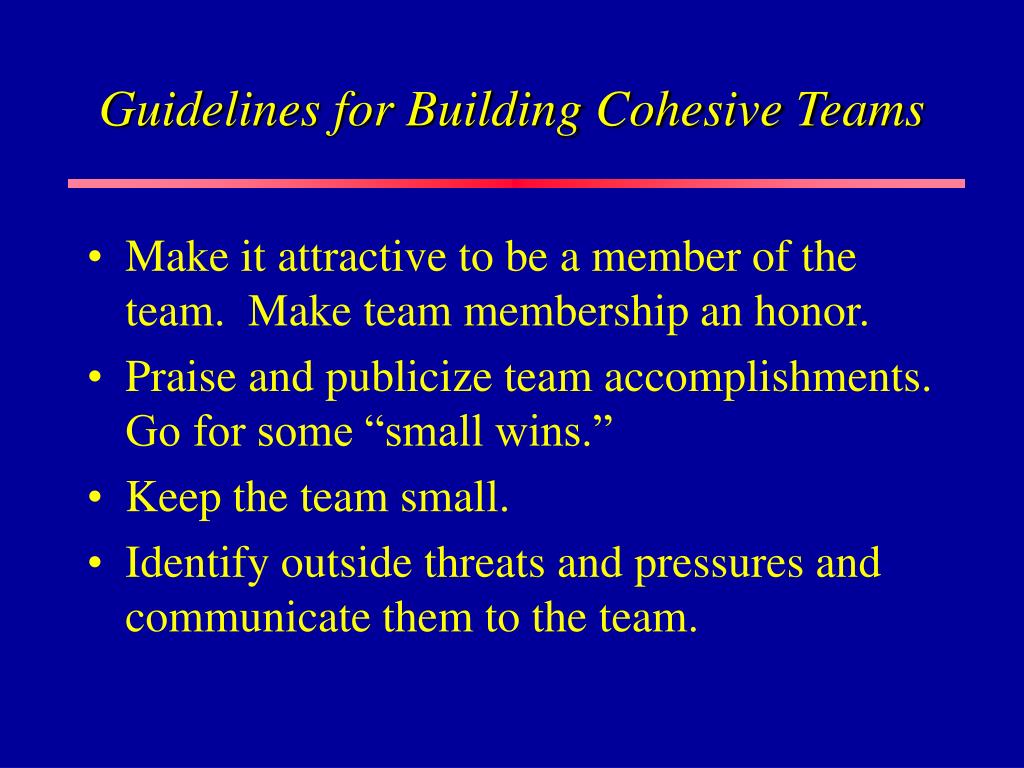 Guidelines for Building Cohesive Teams

• Make it attractive to be a member of the team. Make team membership an honor.
• Praise and publicize team accomplishments. Go for some “small wins.”
• Keep the team small.
• Identify outside threats and pressures and communicate them to the team.